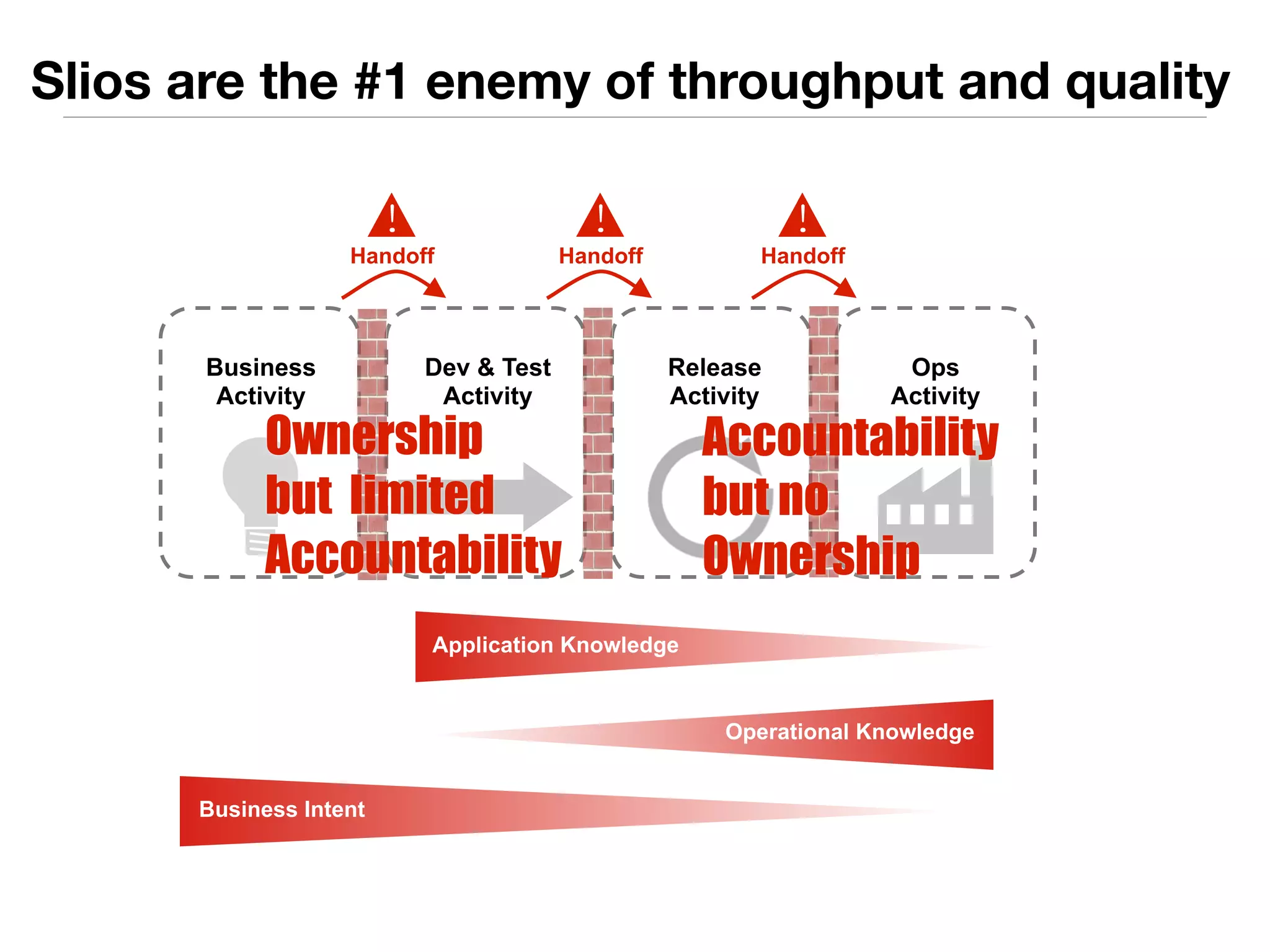 Slios are the #1 enemy of throughput and quality

Handoff

Handoff

Handoff

Business Activity

Dev & Test Activity

Release Activity

Ops Activity

Ownership but limited Accountability

Accountability but no Ownership

Application Knowledge

Operational Knowledge

Business Intent